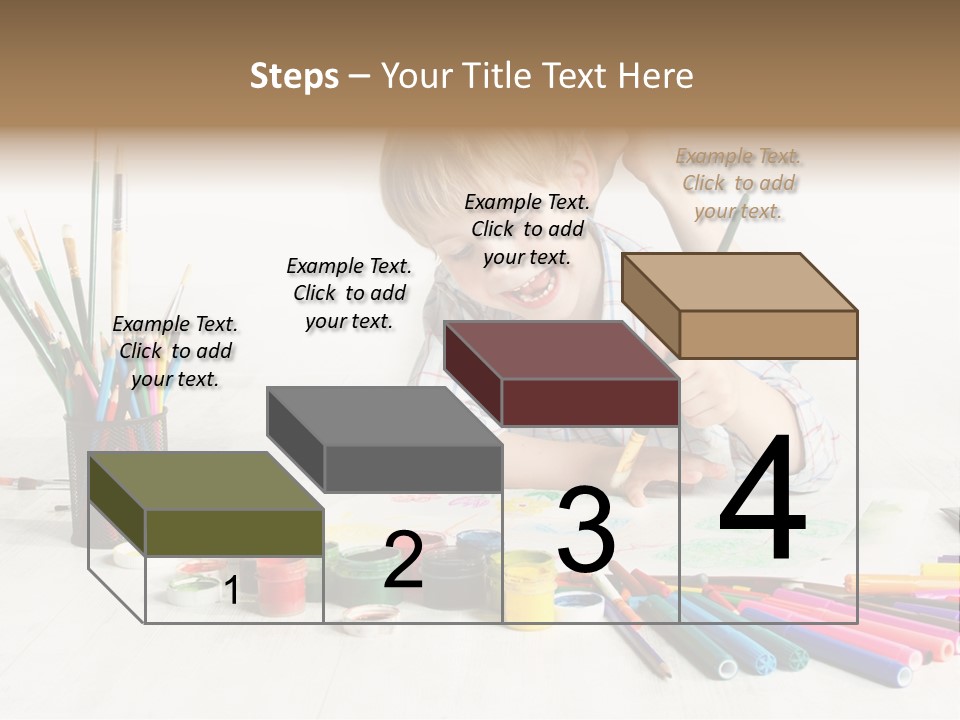 Steps – Your Title Text Here

Example Text. Click to add your text.

Example Text. Click to add your text.

Example Text. Click to add your text.

Example Text. Click to add your text.

1

2

3

4